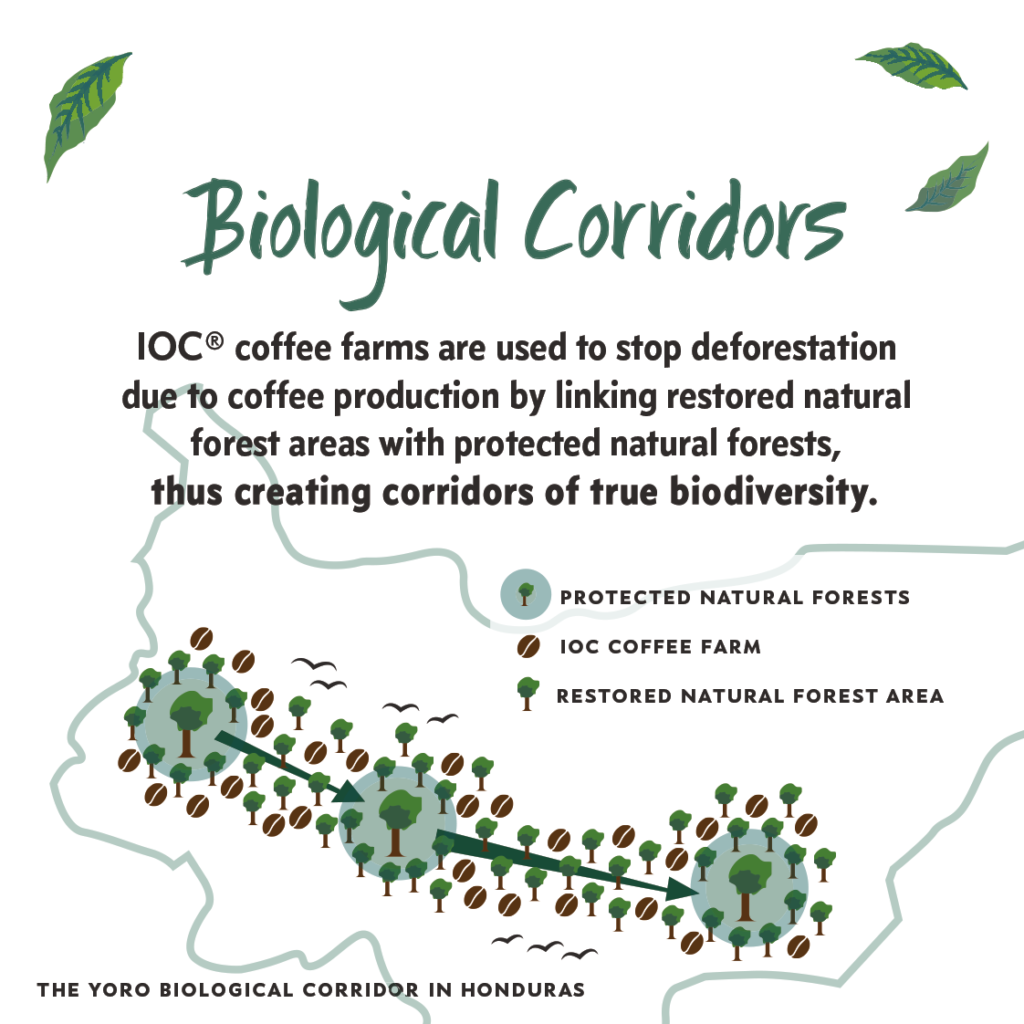 Biological Corridors

IOC® coffee farms are used to stop deforestation due to coffee production by linking restored natural forest areas with protected natural forests, thus creating corridors of true biodiversity.

PROTECTED NATURAL FORESTS
IOC COFFEE FARM
RESTORED NATURAL FOREST AREA

THE YORO BIOLOGICAL CORRIDOR IN HONDURAS